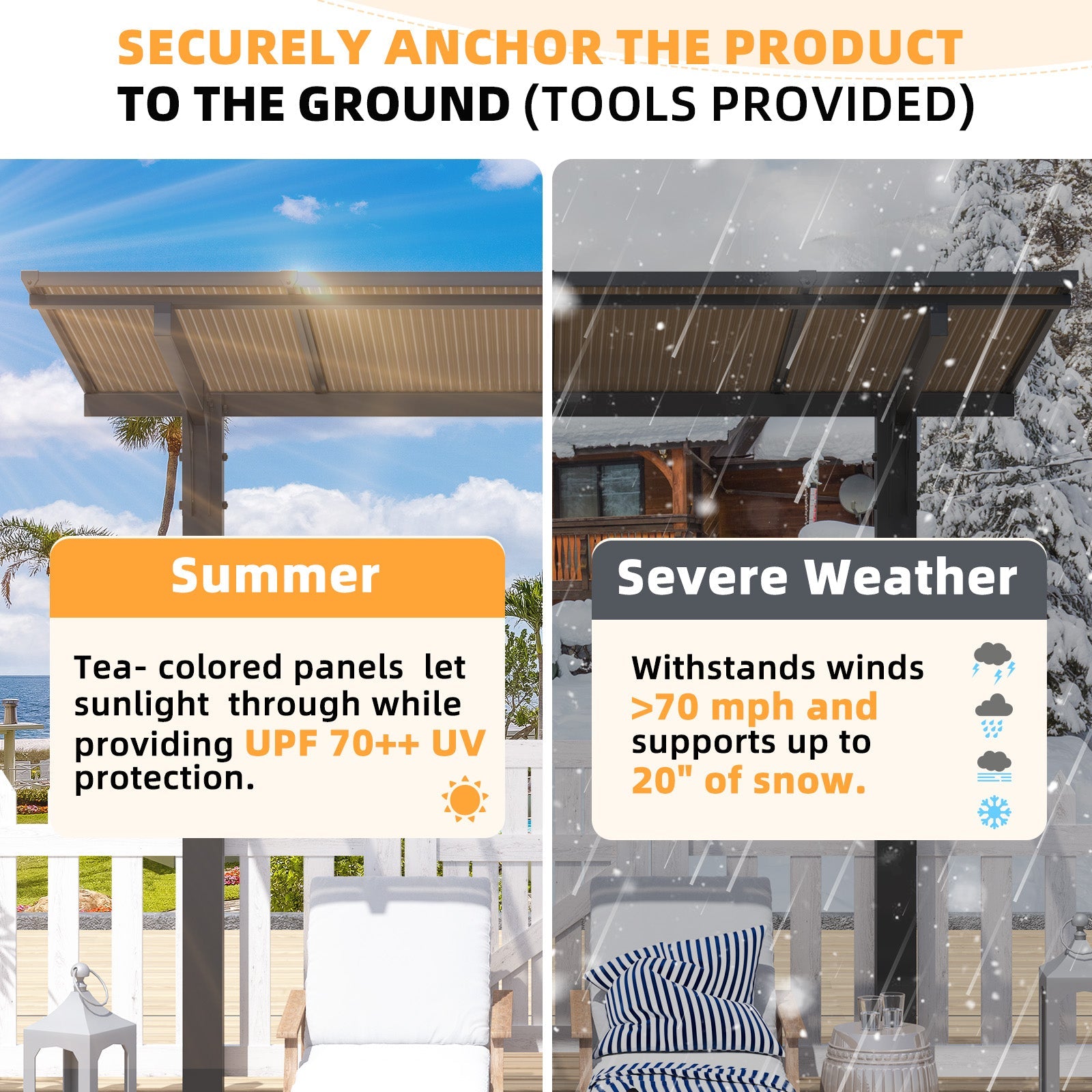 SECURELY ANCHOR THE PRODUCT
TO THE GROUND (TOOLS PROVIDED)

Summer

Tea- colored panels let sunlight through while providing UPF 70++ UV protection.

Severe Weather

Withstands winds >70 mph and supports up to 20" of snow.